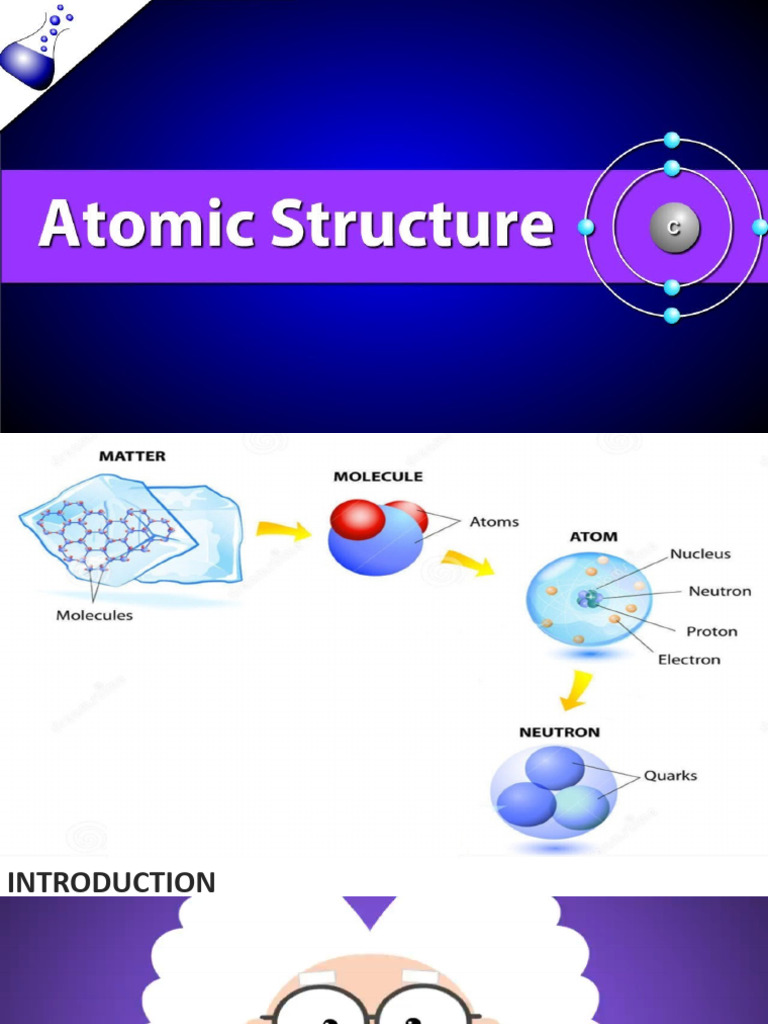 Atomic Structure

C

MATTER

Molecules

MOLECULE

Atoms

ATOM

Nucleus

Neutron

Proton

Electron

NEUTRON

Quarks

INTRODUCTION